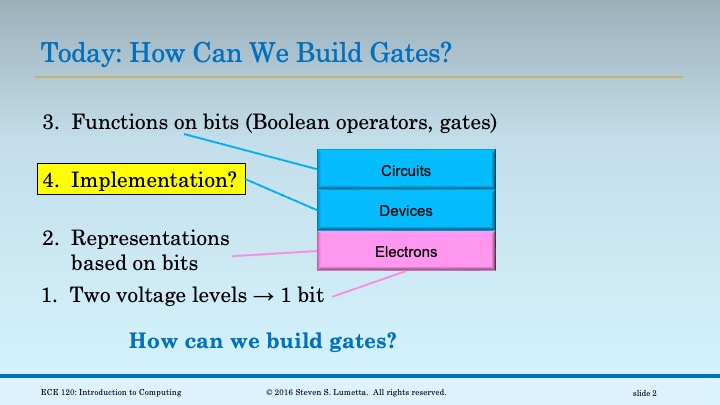 Today: How Can We Build Gates?

3. Functions on bits (Boolean operators, gates)

4. Implementation?

2. Representations based on bits

1. Two voltage levels → 1 bit

Circuits

Devices

Electrons

How can we build gates?

ECE 120: Introduction to Computing

© 2016 Steven S. Lumetta. All rights reserved.

slide 2